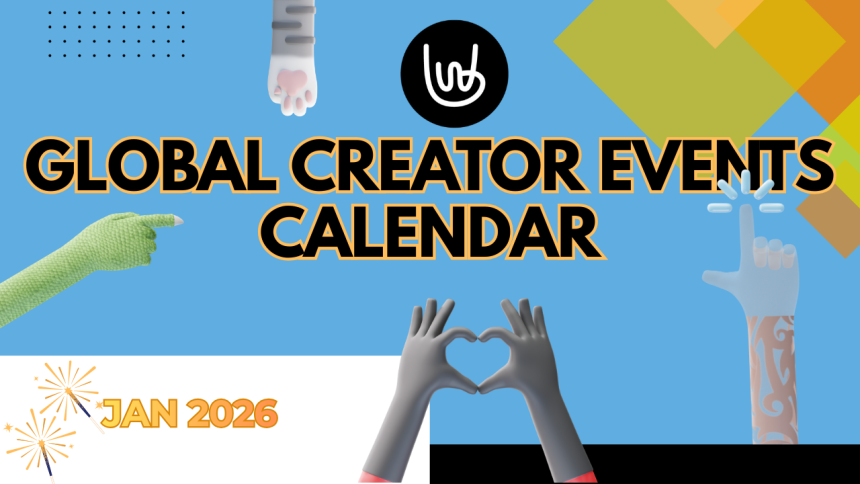 GLOBAL CREATOR EVENTS CALENDAR

JAN 2026